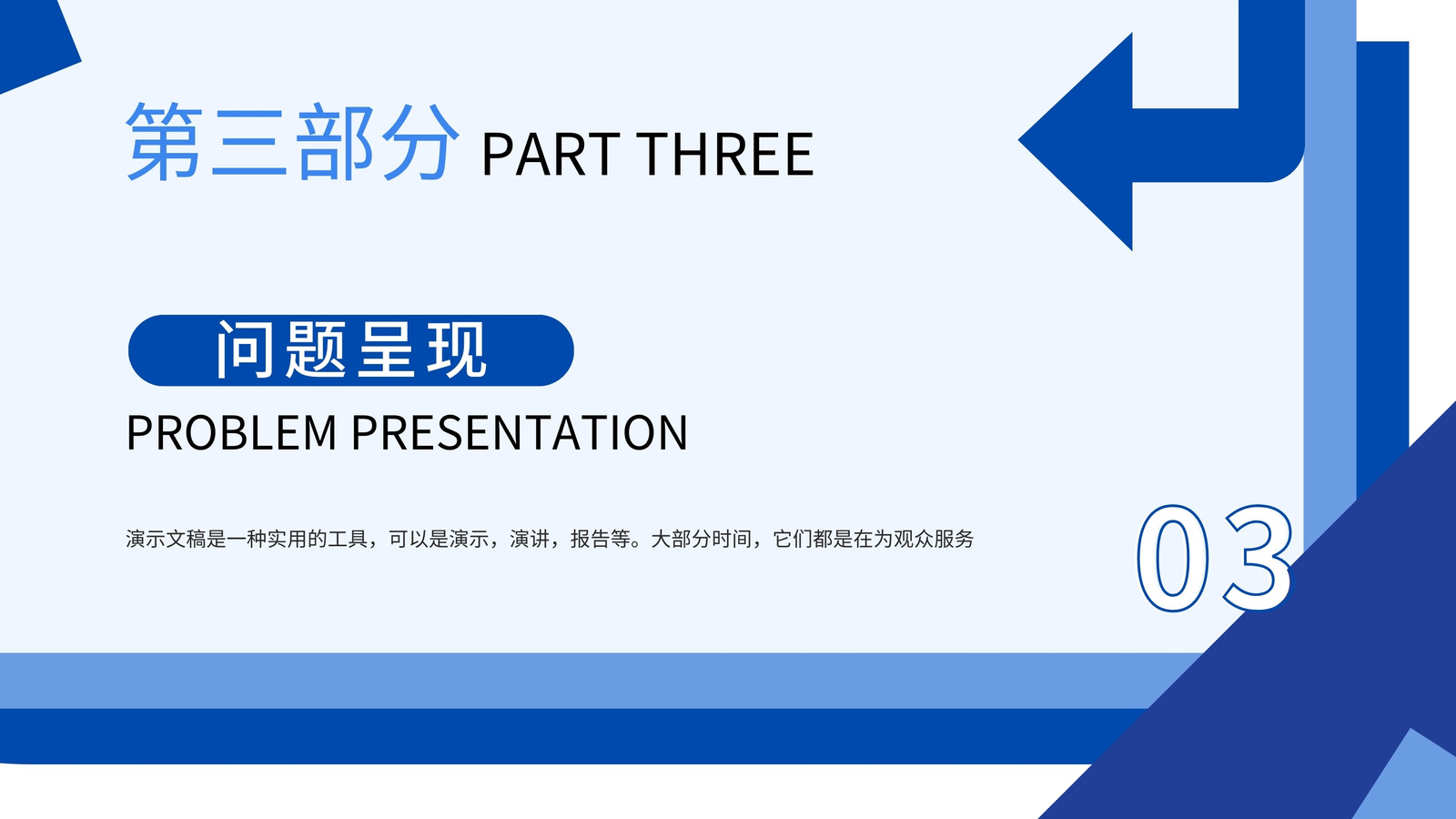 第三部分 PART THREE

问题呈现

PROBLEM PRESENTATION

演示文稿是一种实用的工具，可以是演示，演讲，报告等。大部分时间，它们都是在为观众服务

03